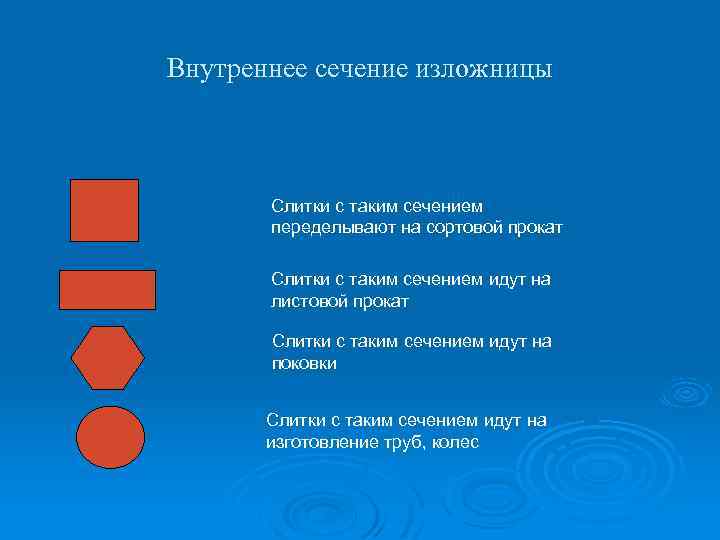 Внутреннее сечение изложницы

Слитки с таким сечением переделывают на сортовой прокат

Слитки с таким сечением идут на листовой прокат

Слитки с таким сечением идут на поковки

Слитки с таким сечением идут на изготовление труб, колес